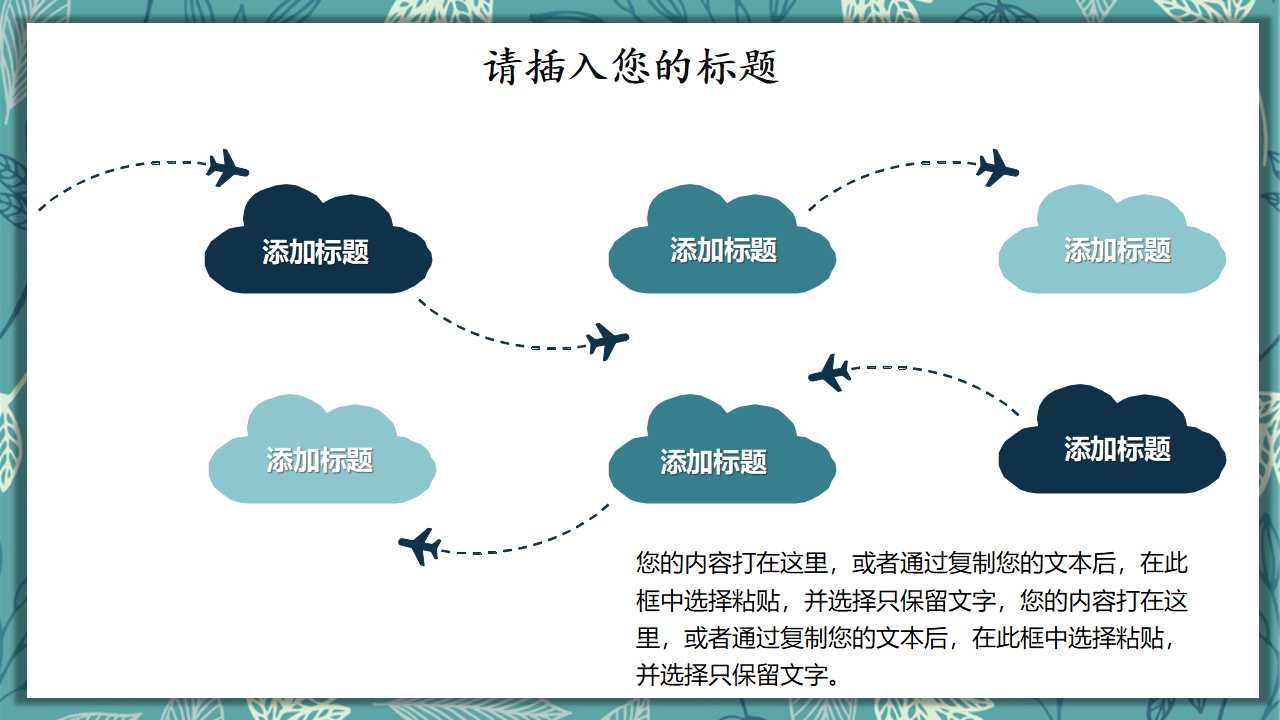 请插入您的标题

添加标题

添加标题

添加标题

添加标题

添加标题

添加标题

您的内容打在这里，或者通过复制您的文本后，在此框中选择粘贴，并选择只保留文字，您的内容打在这里，或者通过复制您的文本后，在此框中选择粘贴，并选择只保留文字。